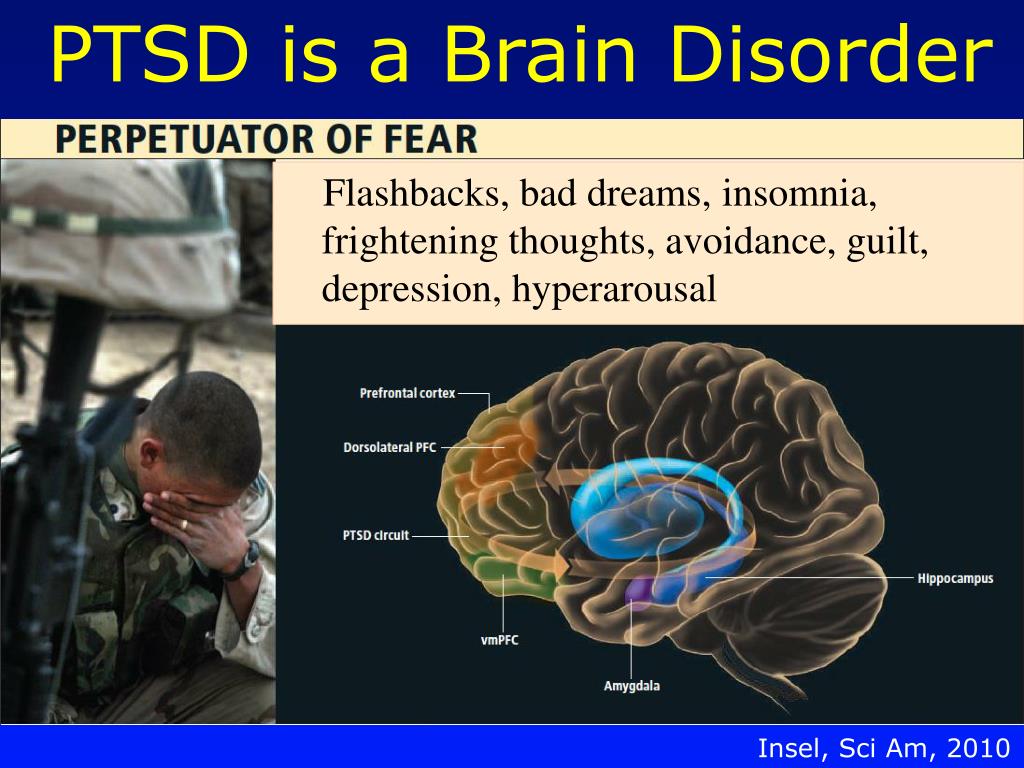 PTSD is a Brain Disorder

PERPETUATOR OF FEAR

Flashbacks, bad dreams, insomnia, frightening thoughts, avoidance, guilt, depression, hyperarousal

Prefrontal cortex

Dorsolateral PFC

PTSD circuit

vmPFC

Amygdala

Hippocampus

Insel, Sci Am, 2010